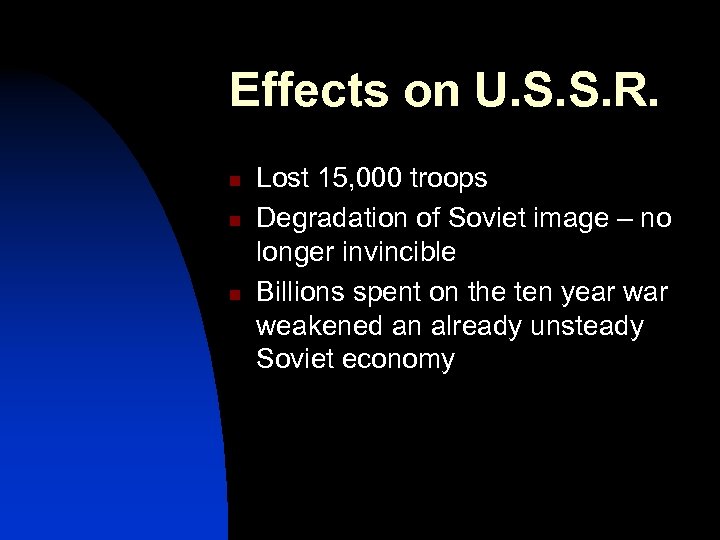 Effects on U.S.S.R.

- Lost 15,000 troops
- Degradation of Soviet image – no longer invincible
- Billions spent on the ten year war weakened an already unsteady Soviet economy